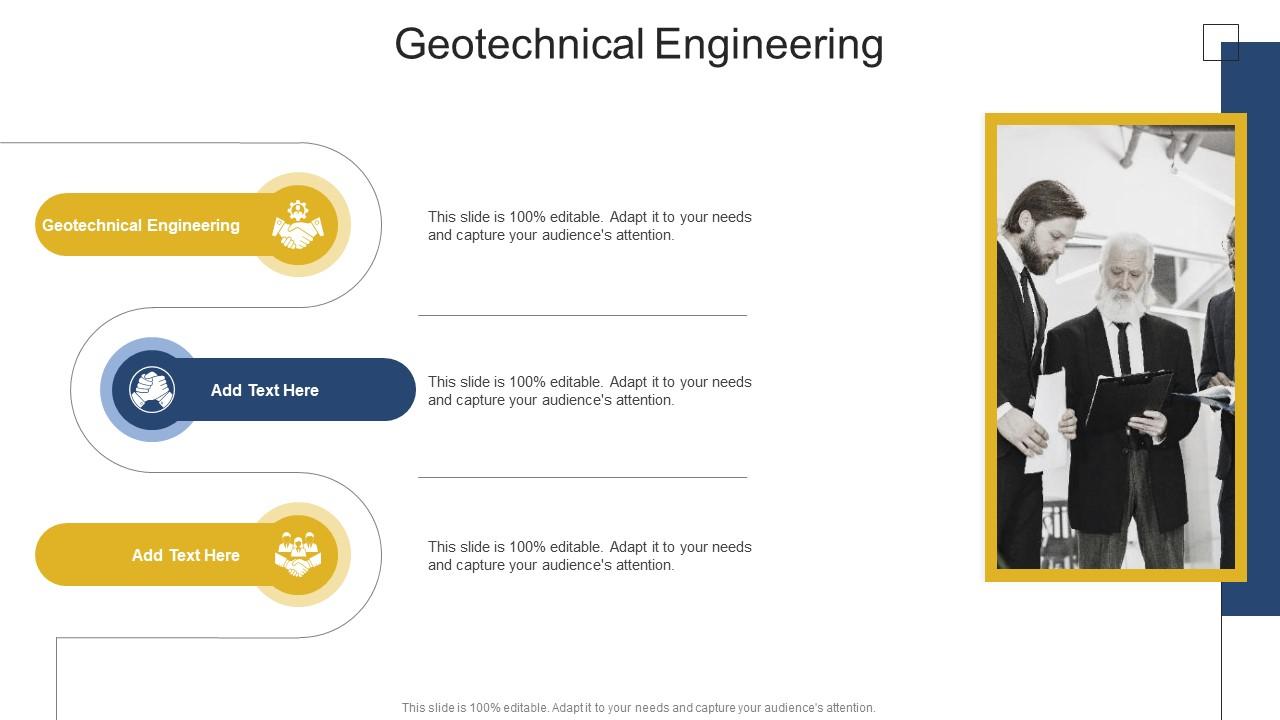 Geotechnical Engineering

Geotechnical Engineering

This slide is 100% editable. Adapt it to your needs and capture your audience's attention.

Add Text Here

This slide is 100% editable. Adapt it to your needs and capture your audience's attention.

Add Text Here

This slide is 100% editable. Adapt it to your needs and capture your audience's attention.

This slide is 100% editable. Adapt it to your needs and capture your audience's attention.